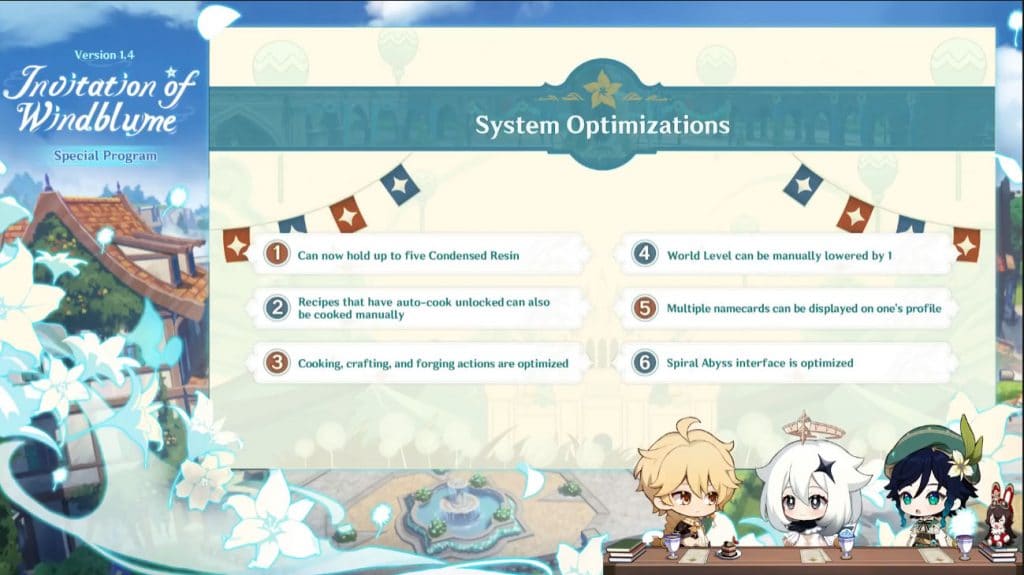 Version 1.4
Invitation of Windblume
Special Program

System Optimizations

1 Can now hold up to five Condensed Resin

2 Recipes that have auto-cook unlocked can also be cooked manually

3 Cooking, crafting, and forging actions are optimized

4 World Level can be manually lowered by 1

5 Multiple namecards can be displayed on one's profile

6 Spiral Abyss interface is optimized